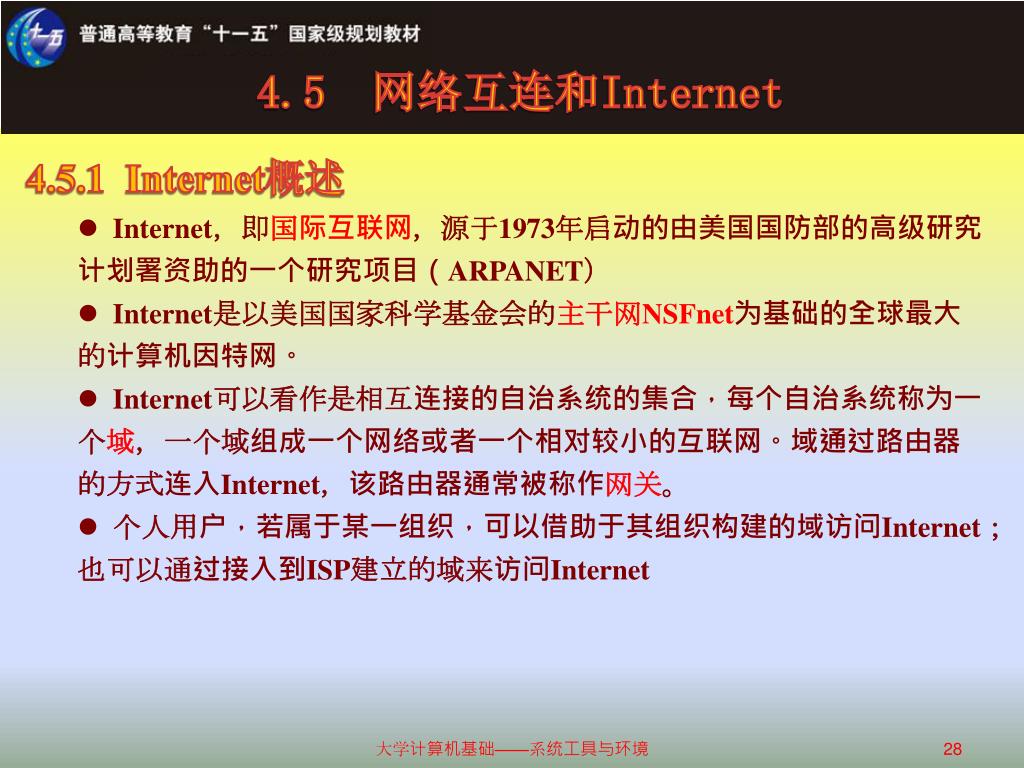 十一五

普通高等教育“十一五”国家级规划教材

4.5 网络互连和Internet

4.5.1 Internet概述

● Internet，即国际互联网，源于1973年启动的由美国国防部的高级研究计划署资助的一个研究项目（ARPANET）

● Internet是以美国国家科学基金会的主干网NSFnet为基础的全球最大的计算机因特网。

● Internet可以看作是相互连接的自治系统的集合，每个自治系统称为一个域，一个域组成一个网络或者一个相对较小的互联网。域通过路由器的方式连入Internet，该路由器通常被称作网关。

● 个人用户，若属于某一组织，可以借助于其组织构建的域访问Internet；也可以通过接入到ISP建立的域来访问Internet

大学计算机基础——系统工具与环境

28